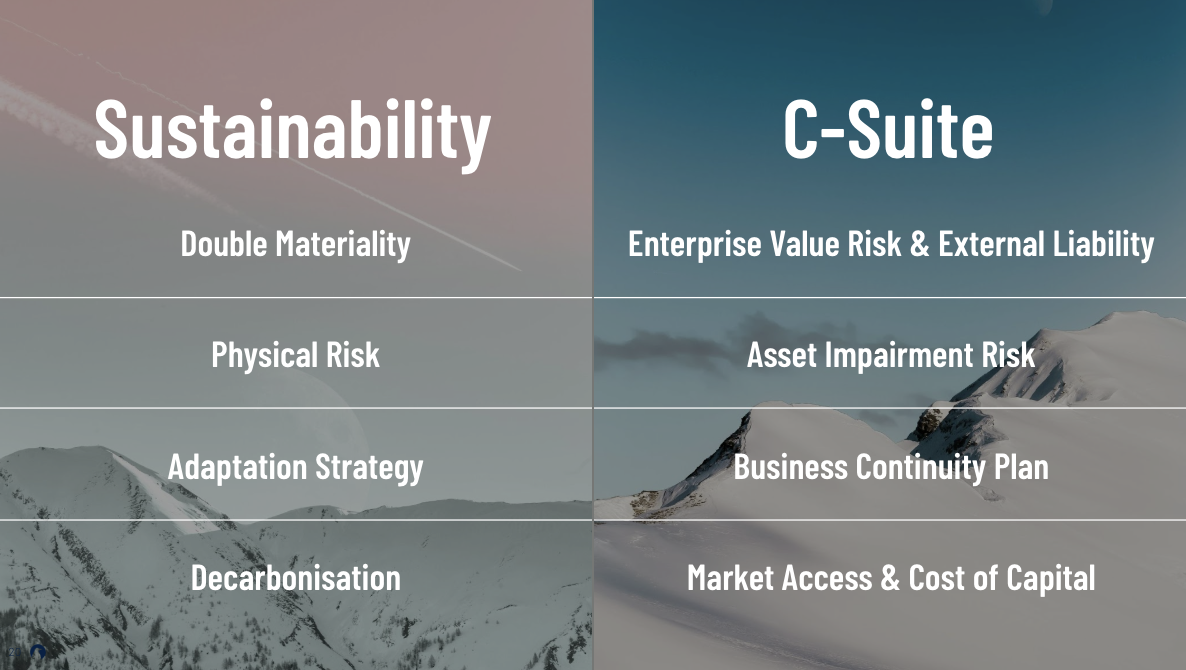 Sustainability

Double Materiality

Physical Risk

Adaptation Strategy

Decarbonisation

C-Suite

Enterprise Value Risk & External Liability

Asset Impairment Risk

Business Continuity Plan

Market Access & Cost of Capital